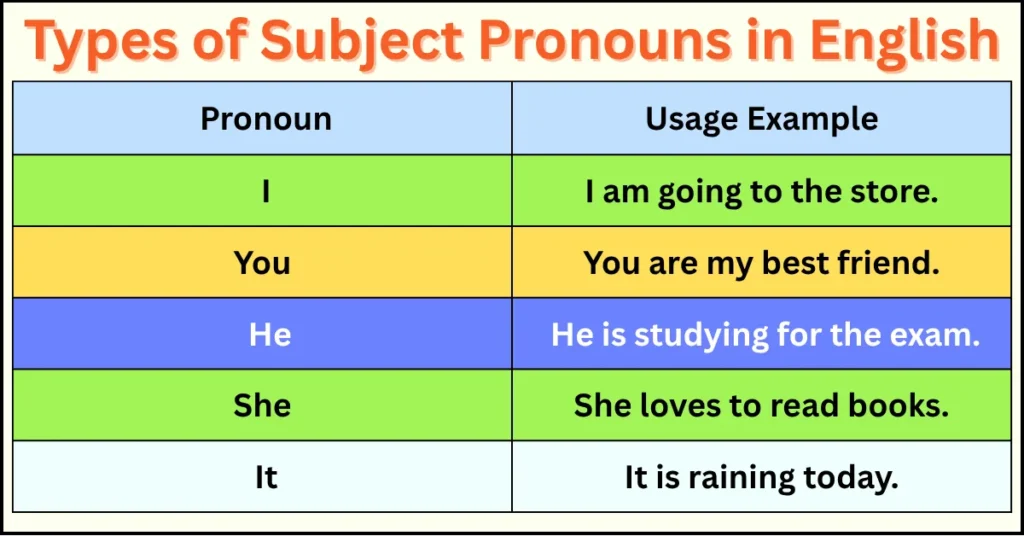 Types of Subject Pronouns in English

| Pronoun | Usage Example |
|---|---|
| I | I am going to the store. |
| You | You are my best friend. |
| He | He is studying for the exam. |
| She | She loves to read books. |
| It | It is raining today. |